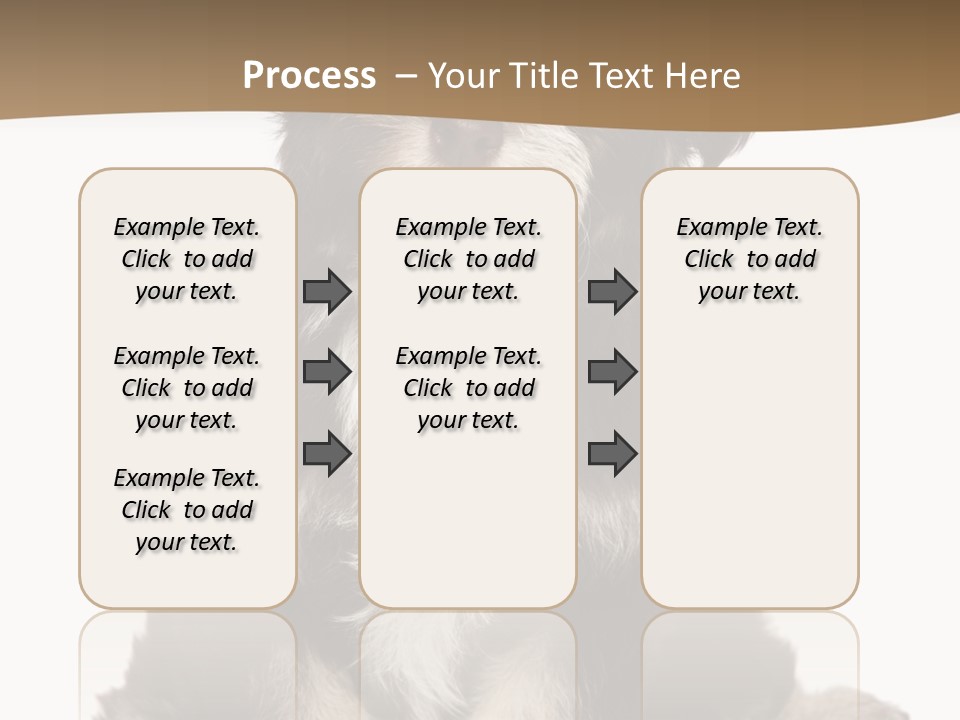 Process – Your Title Text Here

Example Text. Click to add your text.

Example Text. Click to add your text.

Example Text. Click to add your text.

Example Text. Click to add your text.

Example Text. Click to add your text.

Example Text. Click to add your text.